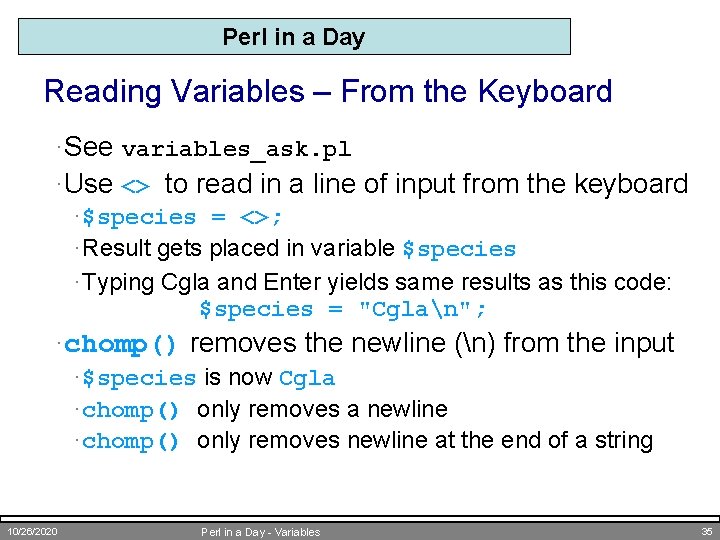 Perl in a Day

Reading Variables – From the Keyboard

· See variables_ask.pl

· Use <> to read in a line of input from the keyboard

· $species = <>;

· Result gets placed in variable $species

· Typing Cgla and Enter yields same results as this code:
$species = "Cgla\n";

· chomp() removes the newline (\n) from the input

· $species is now Cgla

· chomp() only removes a newline

· chomp() only removes newline at the end of a string

10/26/2020 Perl in a Day - Variables 35